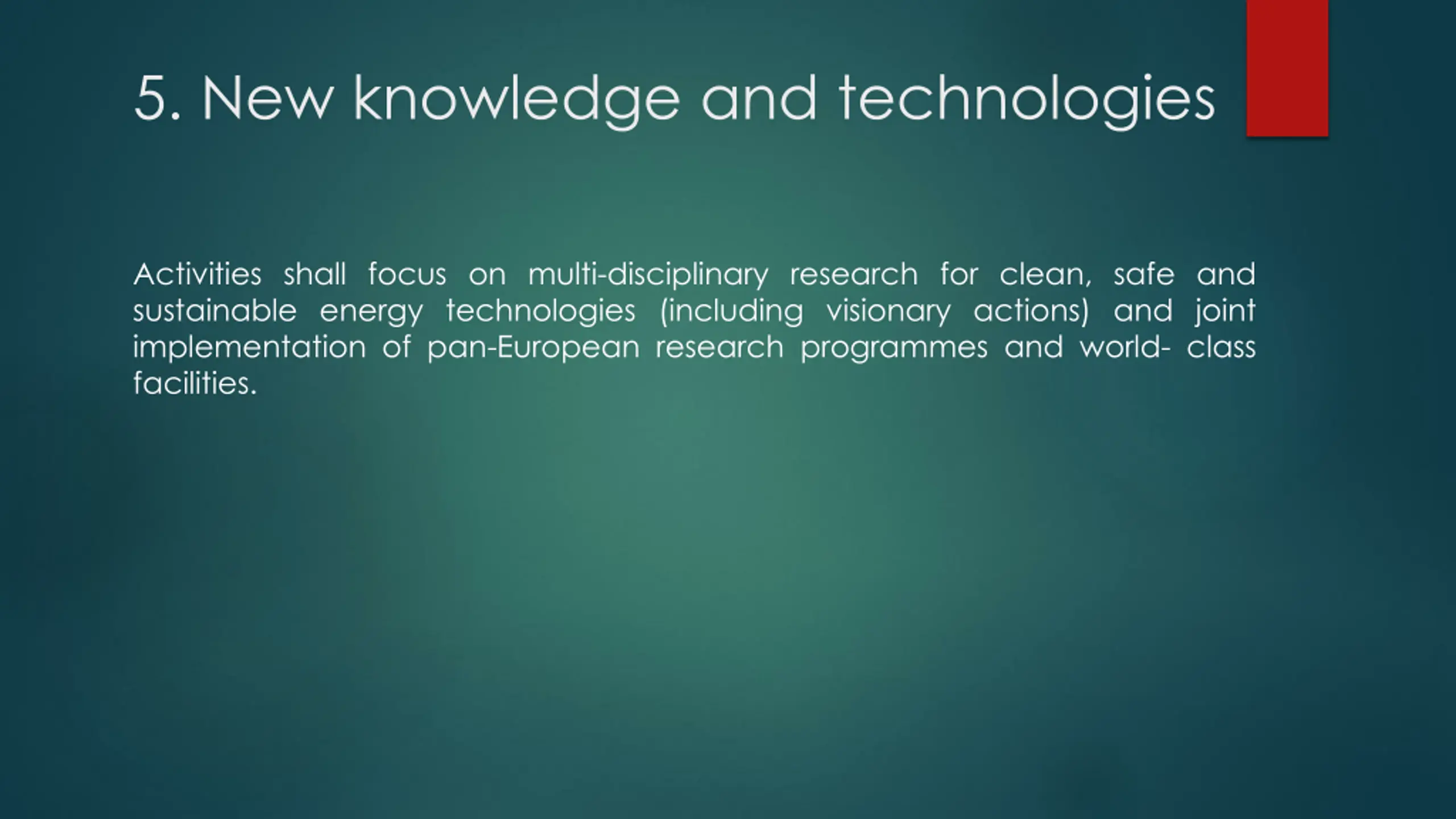 5. New knowledge and technologies

Activities shall focus on multi-disciplinary research for clean, safe and sustainable energy technologies (including visionary actions) and joint implementation of pan-European research programmes and world- class facilities.